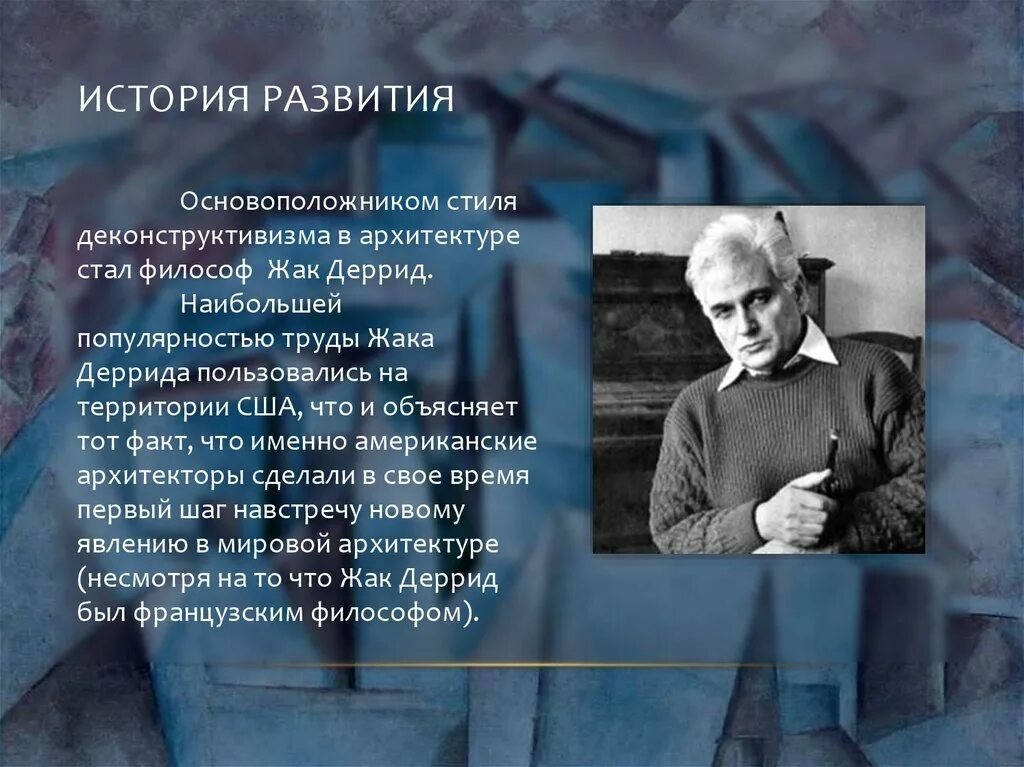 ИСТОРИЯ РАЗВИТИЯ

Основоположником стиля деконструктивизма в архитектуре стал философ Жак Деррид.

Наибольшей популярностью труды Жака Деррида пользовались на территории США, что и объясняет тот факт, что именно американские архитекторы сделали в свое время первый шаг навстречу новому явлению в мировой архитектуре (несмотря на то что Жак Деррид был французским философом).